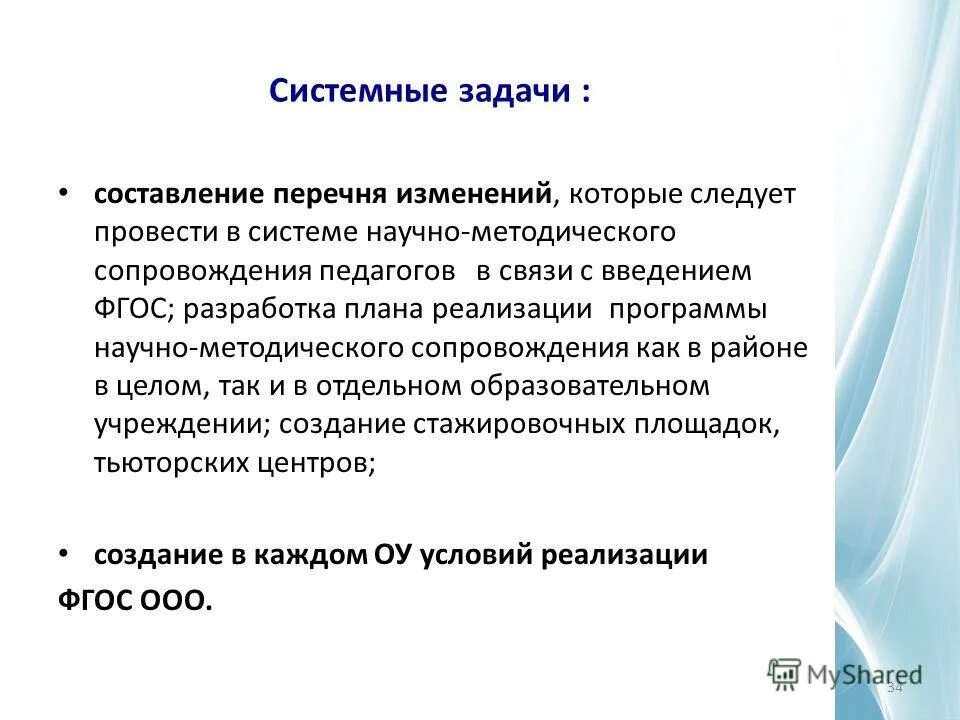 Системные задачи :

• составление перечня изменений, которые следует провести в системе научно-методического сопровождения педагогов в связи с введением ФГОС; разработка плана реализации программы научно-методического сопровождения как в районе в целом, так и в отдельном образовательном учреждении; создание стажировочных площадок, тьюторских центров;

• создание в каждом ОУ условий реализации ФГОС ООО.

MyShared

34